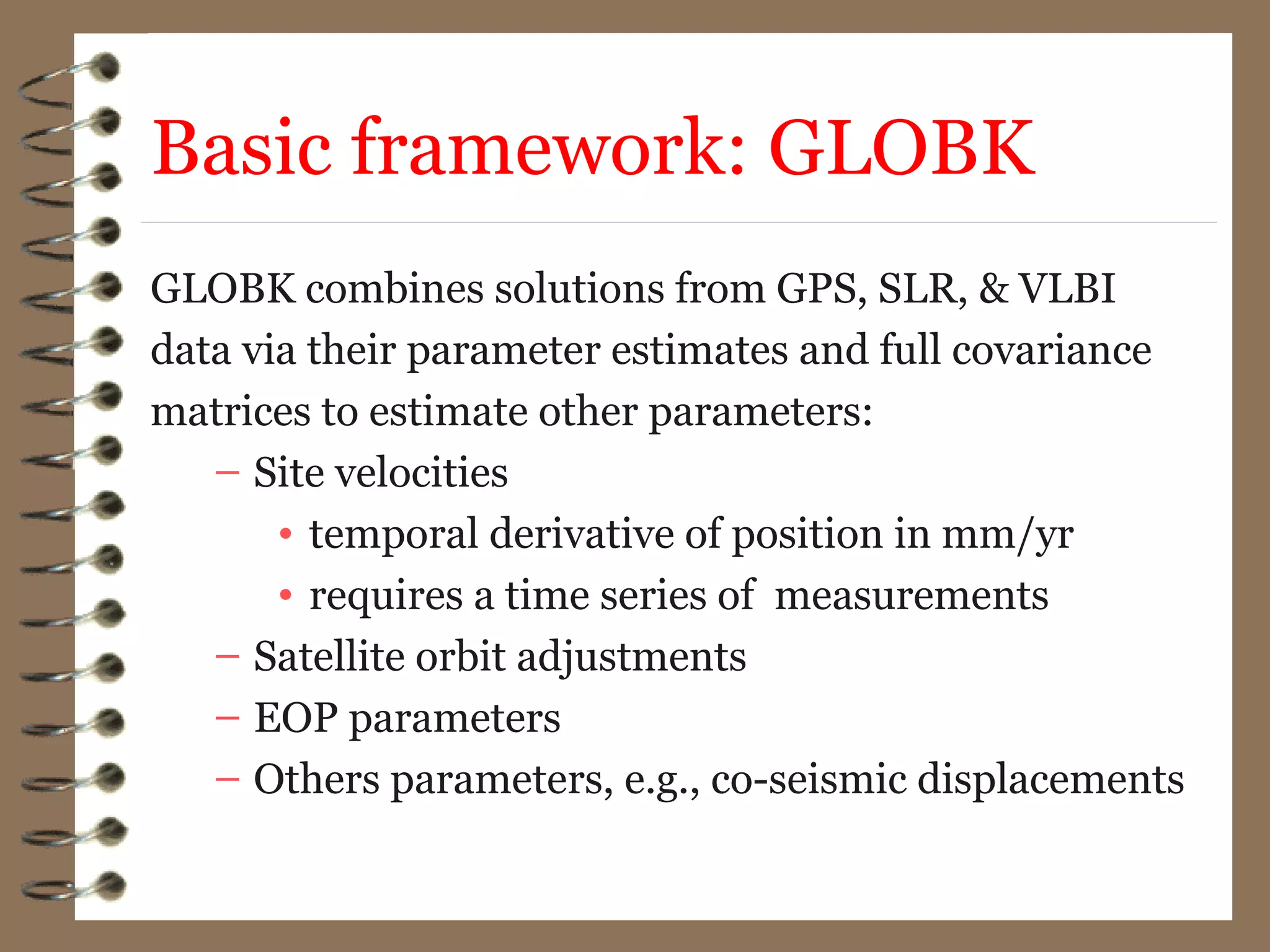 Basic framework: GLOBK

GLOBK combines solutions from GPS, SLR, & VLBI data via their parameter estimates and full covariance matrices to estimate other parameters:

– Site velocities
• temporal derivative of position in mm/yr
• requires a time series of measurements
– Satellite orbit adjustments
– EOP parameters
– Others parameters, e.g., co-seismic displacements